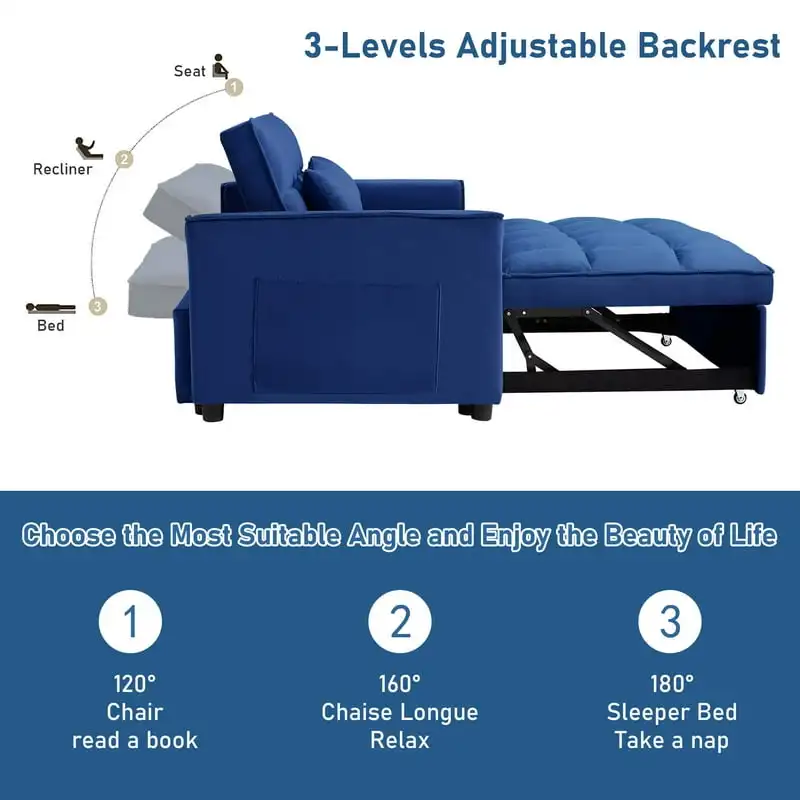 3-Levels Adjustable Backrest

Seat
1

Recliner
2

Bed
3

Choose the Most Suitable Angle and Enjoy the Beauty of Life

1
120°
Chair
read a book

2
160°
Chaise Longue
Relax

3
180°
Sleeper Bed
Take a nap